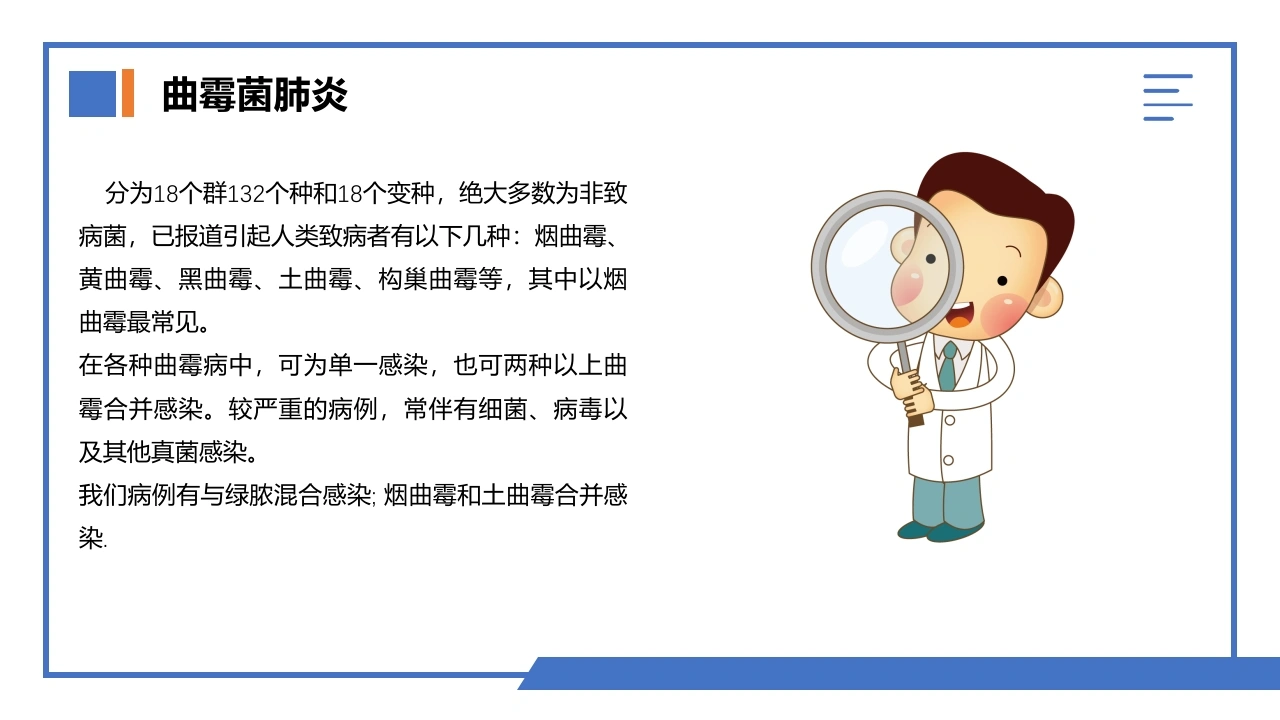 曲霉菌肺炎

分为18个群132个种和18个变种，绝大多数为非致病菌，已报道引起人类致病者有以下几种：烟曲霉、黄曲霉、黑曲霉、土曲霉、构巢曲霉等，其中以烟曲霉最常见。
在各种曲霉病中，可为单一感染，也可两种以上曲霉合并感染。较严重的病例，常伴有细菌、病毒以及其他真菌感染。
我们病例有与绿脓混合感染; 烟曲霉和土曲霉合并感染.